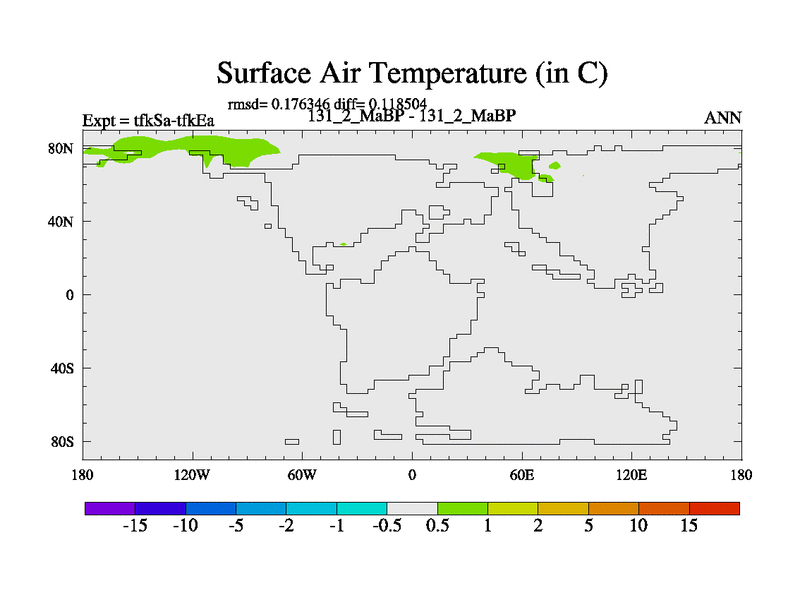 Surface Air Temperature (in C)

rmsd= 0.176346 diff= 0.118504

Expt = tfkSa-tfkEa

131_2_MaBP - 131_2_MaBP

ANN

80N

40N

0

40S

80S

180

120W

60W

0

60E

120E

180

-15 -10 -5 -2 -1 -0.5 0.5 1 2 5 10 15